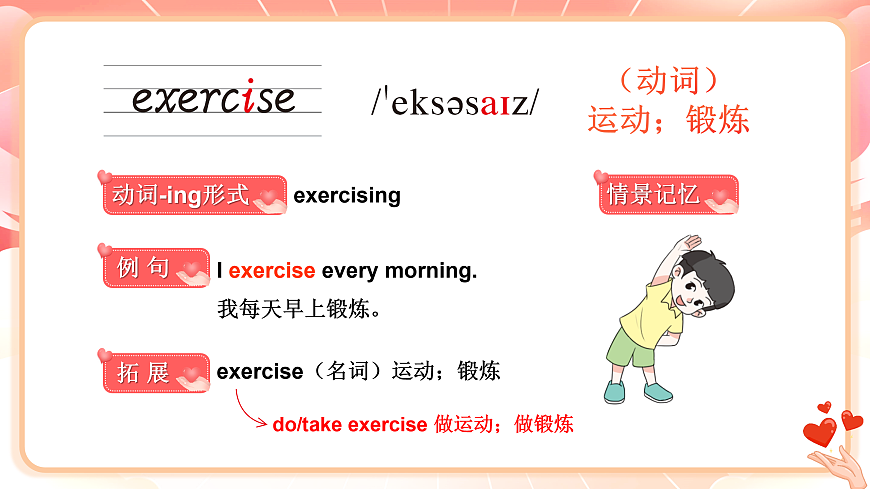 exercise

/ˈeksəsaɪz/

（动词）
运动；锻炼

动词-ing形式 exercising

情景记忆

例 句 I exercise every morning.
我每天早上锻炼。

拓 展 exercise（名词）运动；锻炼

do/take exercise 做运动；做锻炼